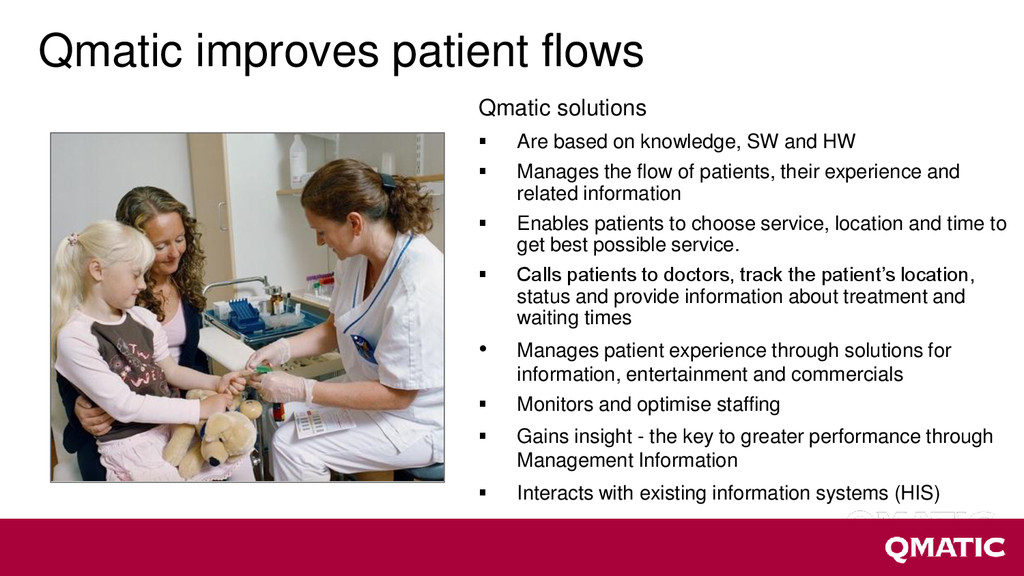 Qmatic improves patient flows

Qmatic solutions

▪ Are based on knowledge, SW and HW

▪ Manages the flow of patients, their experience and related information

▪ Enables patients to choose service, location and time to get best possible service.

▪ Calls patients to doctors, track the patient's location, status and provide information about treatment and waiting times

• Manages patient experience through solutions for information, entertainment and commercials

▪ Monitors and optimise staffing

▪ Gains insight - the key to greater performance through Management Information

▪ Interacts with existing information systems (HIS)

QMATIC